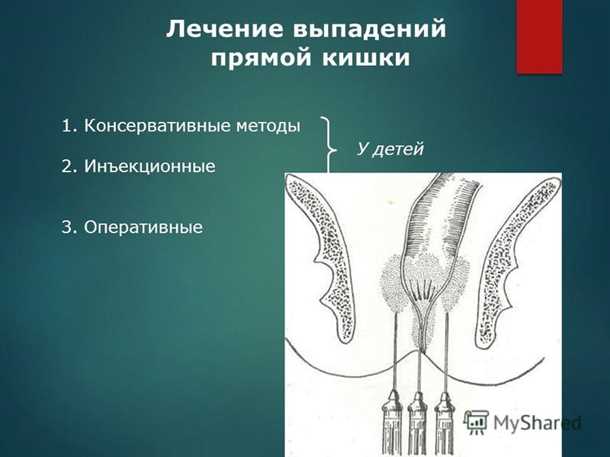 Лечение выпадений прямой кишки

1. Консервативные методы

2. Инъекционные

У детей

3. Оперативные

MyShared